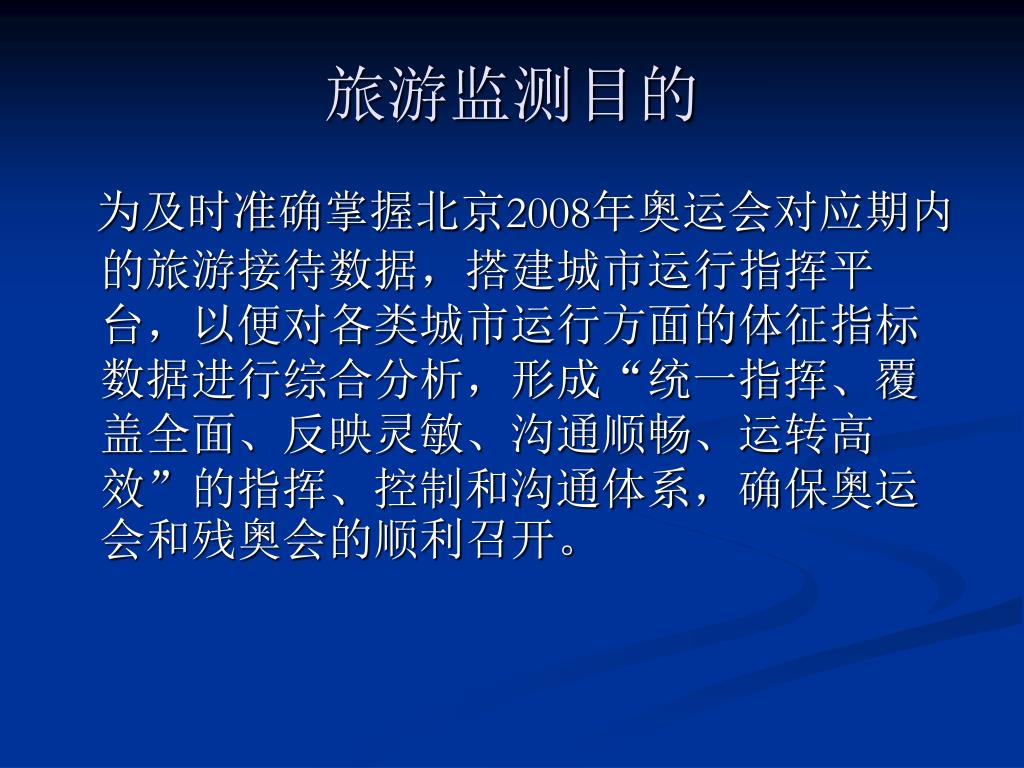 旅游监测目的

为及时准确掌握北京2008年奥运会对应期内的旅游接待数据，搭建城市运行指挥平台，以便对各类城市运行方面的体征指标数据进行综合分析，形成“统一指挥、覆盖全面、反映灵敏、沟通顺畅、运转高效”的指挥、控制和沟通体系，确保奥运会和残奥会的顺利召开。